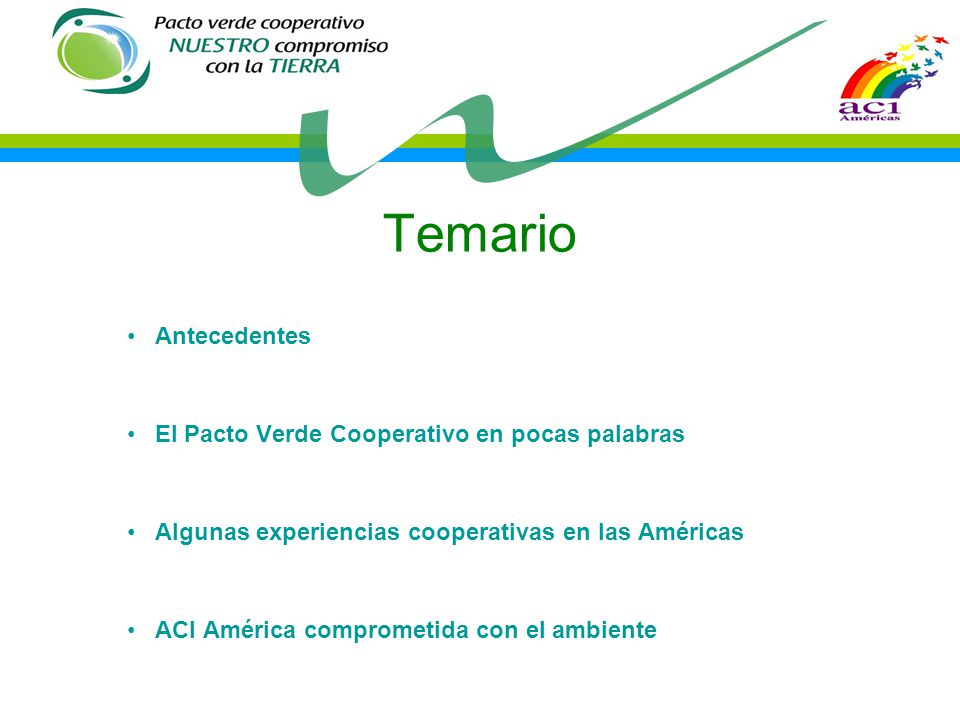 Pacto verde cooperativo
NUESTRO compromiso
con la TIERRA

aci
Américas

Temario

• Antecedentes

• El Pacto Verde Cooperativo en pocas palabras

• Algunas experiencias cooperativas en las Américas

• ACI América comprometida con el ambiente